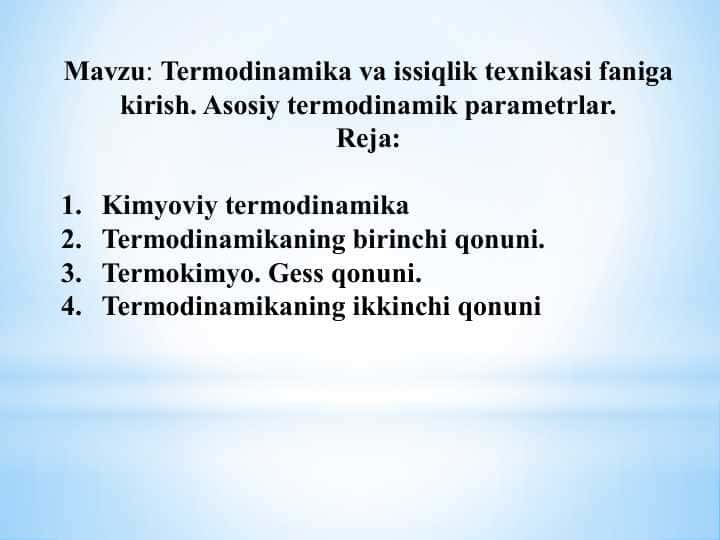 Mavzu: Termodinamika va issiqlik texnikasi faniga kirish. Asosiy termodinamik parametrlar.
Reja:

1. Kimyoviy termodinamika
2. Termodinamikaning birinchi qonuni.
3. Termokimyo. Gess qonuni.
4. Termodinamikaning ikkinchi qonuni